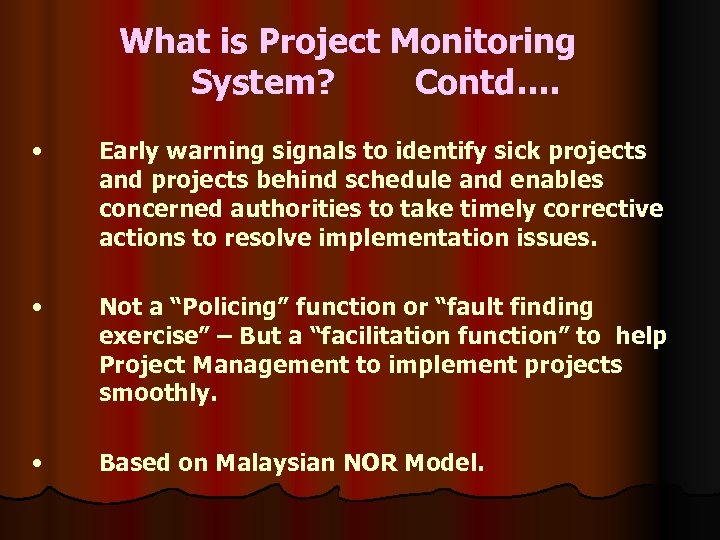 What is Project Monitoring System? Contd….

• Early warning signals to identify sick projects and projects behind schedule and enables concerned authorities to take timely corrective actions to resolve implementation issues.

• Not a “Policing” function or “fault finding exercise” – But a “facilitation function” to help Project Management to implement projects smoothly.

• Based on Malaysian NOR Model.